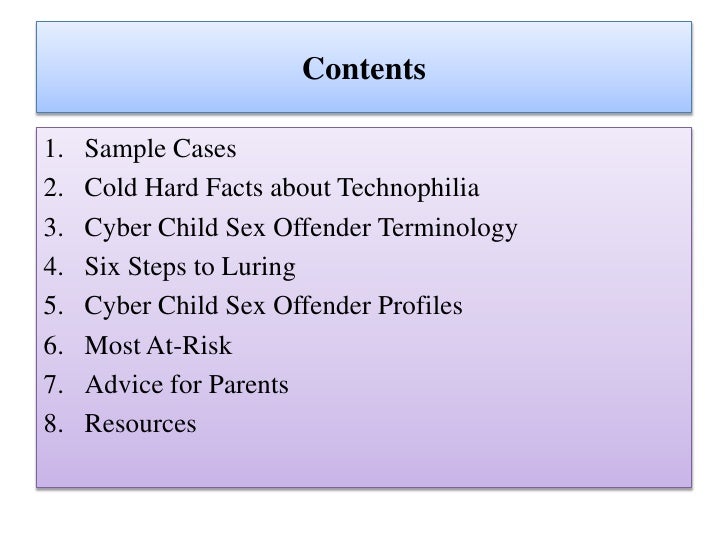 Contents

1. Sample Cases
2. Cold Hard Facts about Technophilia
3. Cyber Child Sex Offender Terminology
4. Six Steps to Luring
5. Cyber Child Sex Offender Profiles
6. Most At-Risk
7. Advice for Parents
8. Resources